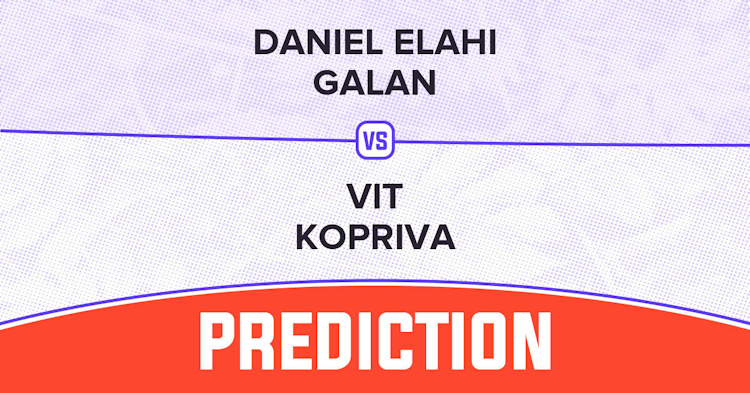 DANIEL ELAHI GALAN

VS

VIT KOPRIVA

PREDICTION